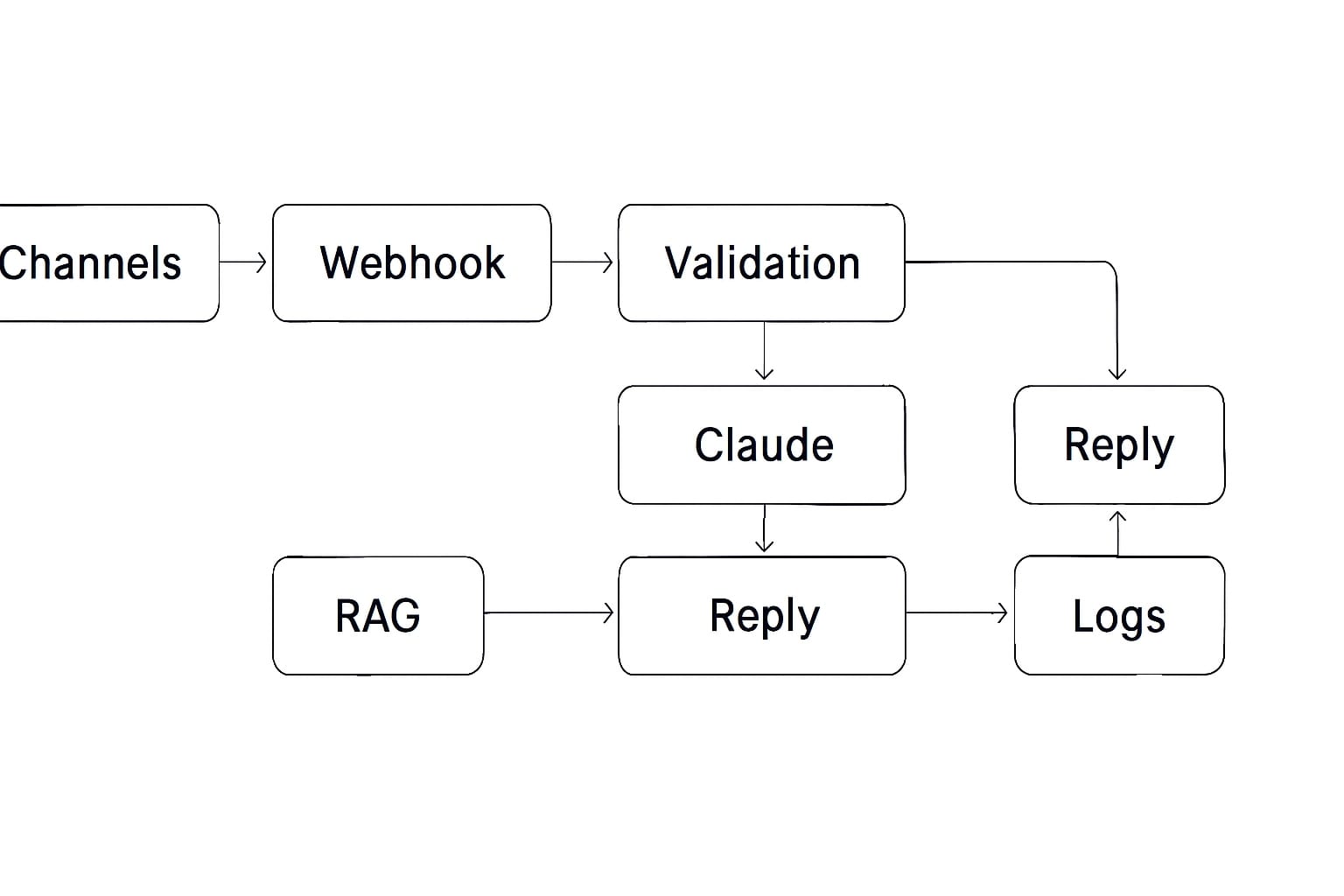 Channels
Webhook
Validation
Claude
Reply
RAG
Reply
Logs